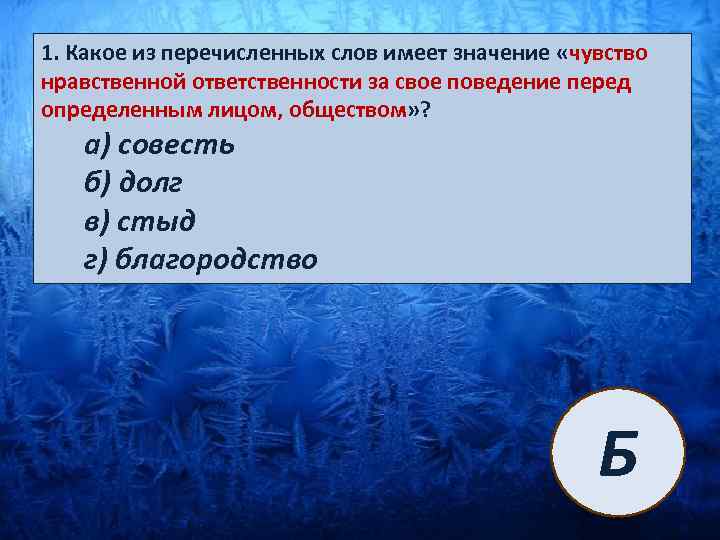 1. Какое из перечисленных слов имеет значение «чувство нравственной ответственности за свое поведение перед определенным лицом, обществом»?

а) совесть

б) долг

в) стыд

г) благородство

Б